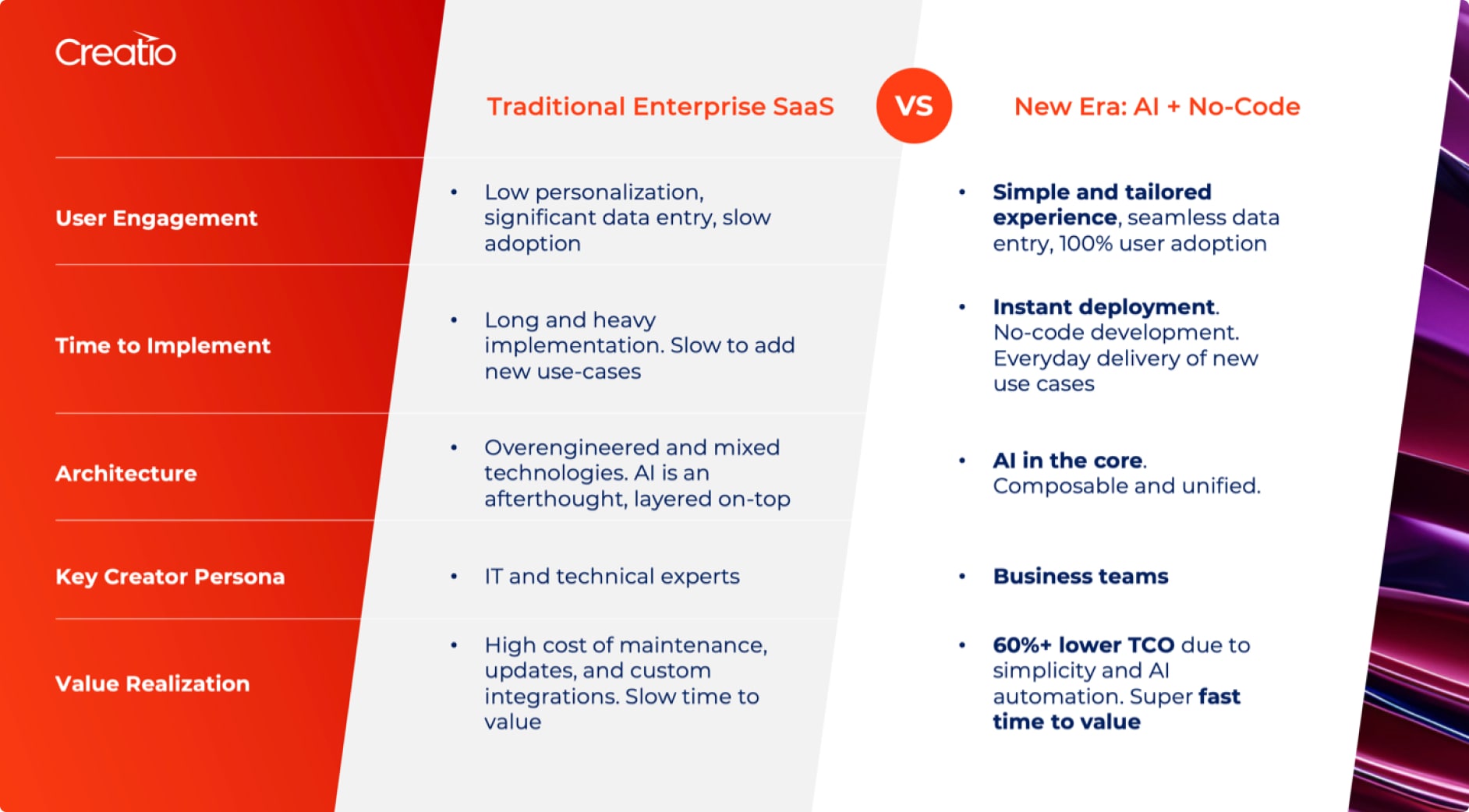 Creatio

| | Traditional Enterprise SaaS | VS | New Era: AI + No-Code |
|---|---|---|---|
| User Engagement | • Low personalization, significant data entry, slow adoption | | • Simple and tailored experience, seamless data entry, 100% user adoption |
| Time to Implement | • Long and heavy implementation. Slow to add new use-cases | | • Instant deployment. No-code development. Everyday delivery of new use cases |
| Architecture | • Overengineered and mixed technologies. AI is an afterthought, layered on-top | | • AI in the core. Composable and unified. |
| Key Creator Persona | • IT and technical experts | | • Business teams |
| Value Realization | • High cost of maintenance, updates, and custom integrations. Slow time to value | | • 60%+ lower TCO due to simplicity and AI automation. Super fast time to value |